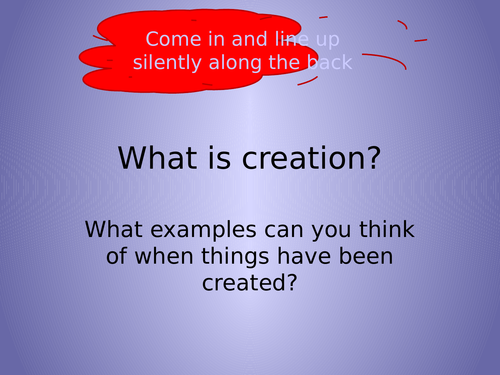 Come in and line up silently along the back

What is creation?

What examples can you think of when things have been created?